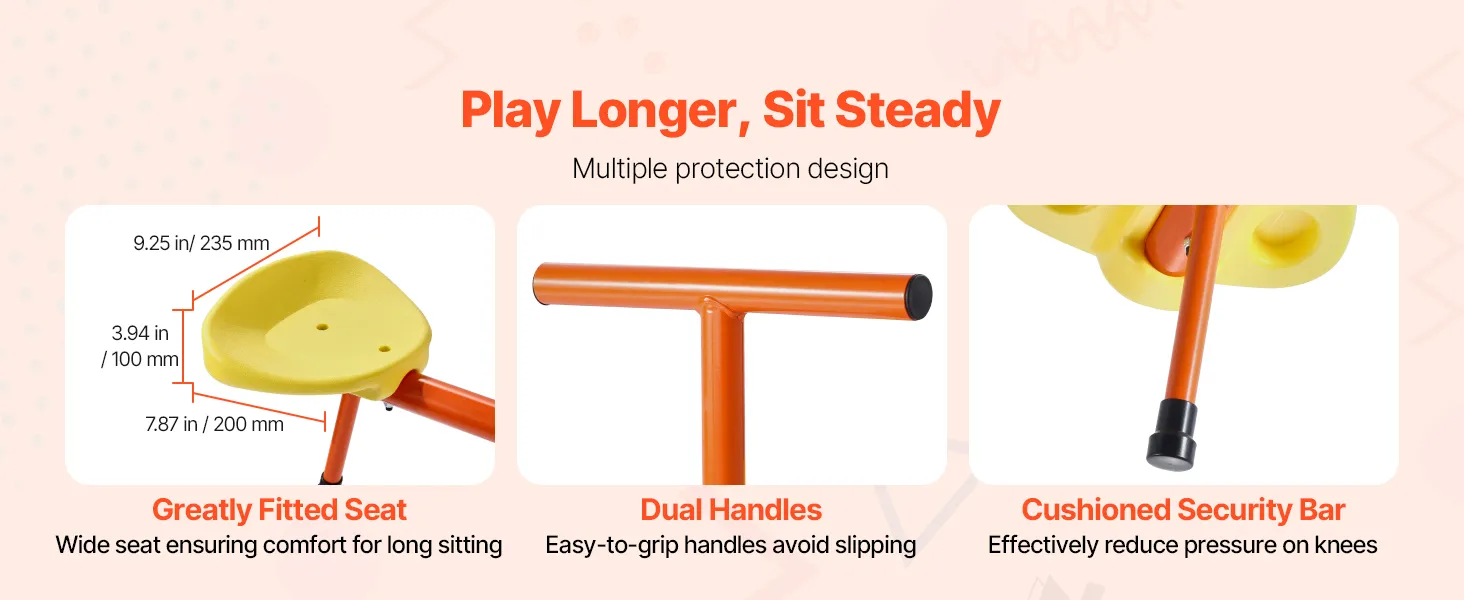 Play Longer, Sit Steady

Multiple protection design

9.25 in/ 235 mm

3.94 in / 100 mm

7.87 in / 200 mm

Greatly Fitted Seat

Wide seat ensuring comfort for long sitting

Dual Handles

Easy-to-grip handles avoid slipping

Cushioned Security Bar

Effectively reduce pressure on knees